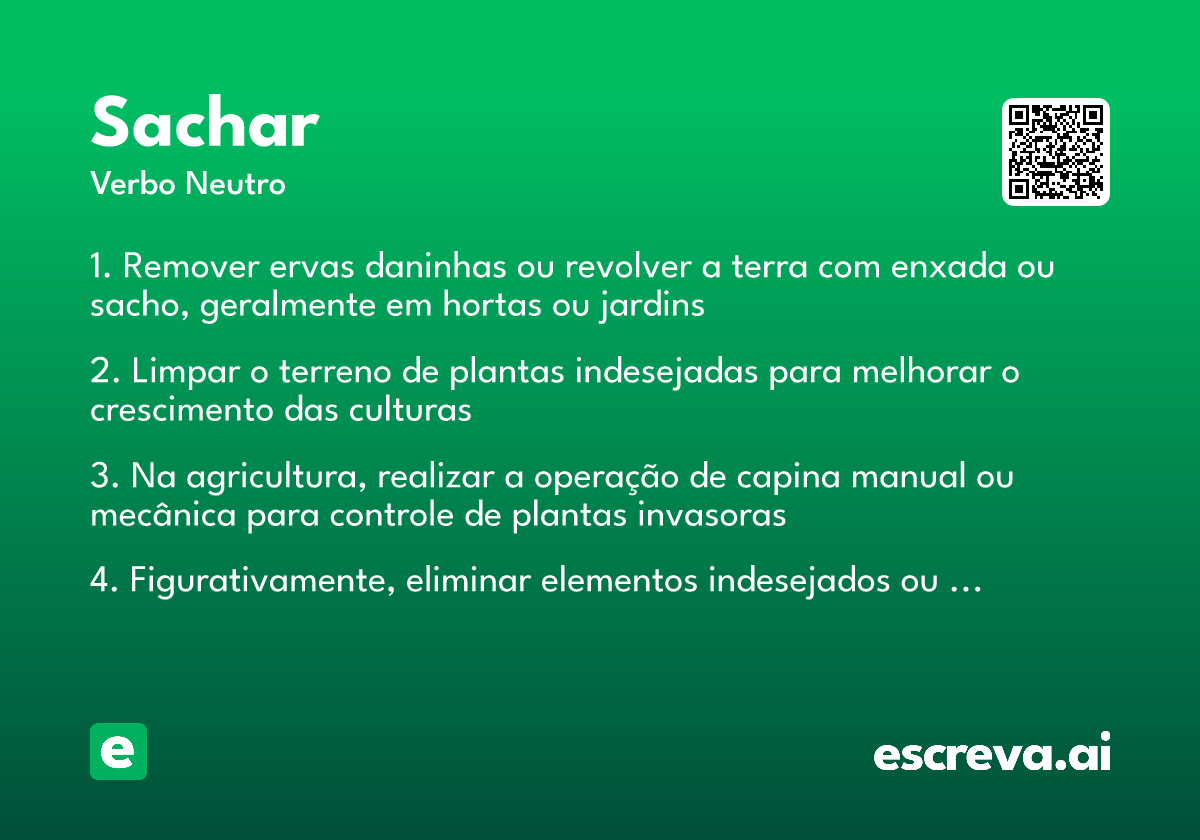 Sachar

Verbo Neutro

1. Remover ervas daninhas ou revolver a terra com enxada ou sacho, geralmente em hortas ou jardins

2. Limpar o terreno de plantas indesejadas para melhorar o crescimento das culturas

3. Na agricultura, realizar a operação de capina manual ou mecânica para controle de plantas invasoras

4. Figurativamente, eliminar elementos indesejados ou ...

e

escreva.ai